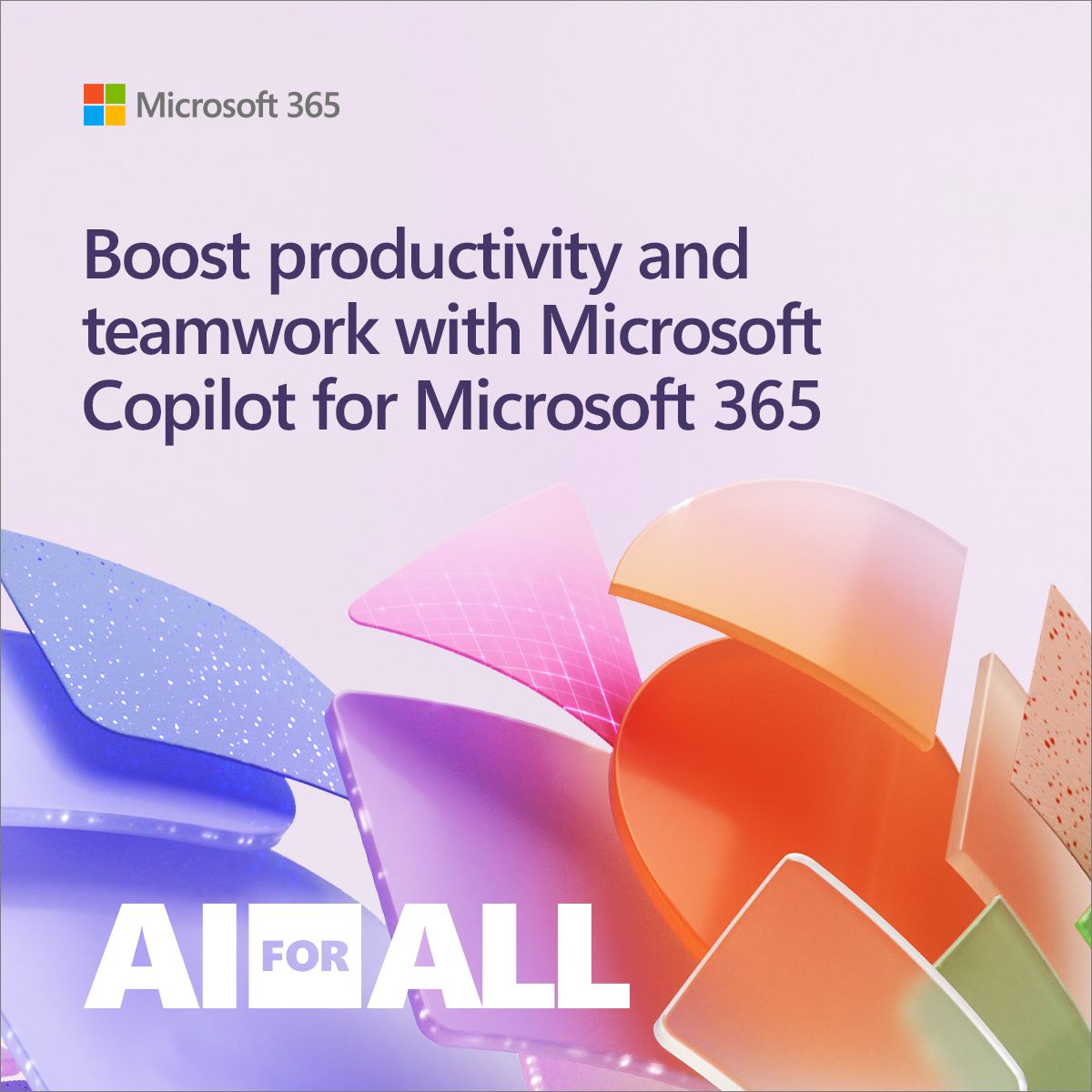 Microsoft 365

Boost productivity and teamwork with Microsoft Copilot for Microsoft 365

AI FOR ALL